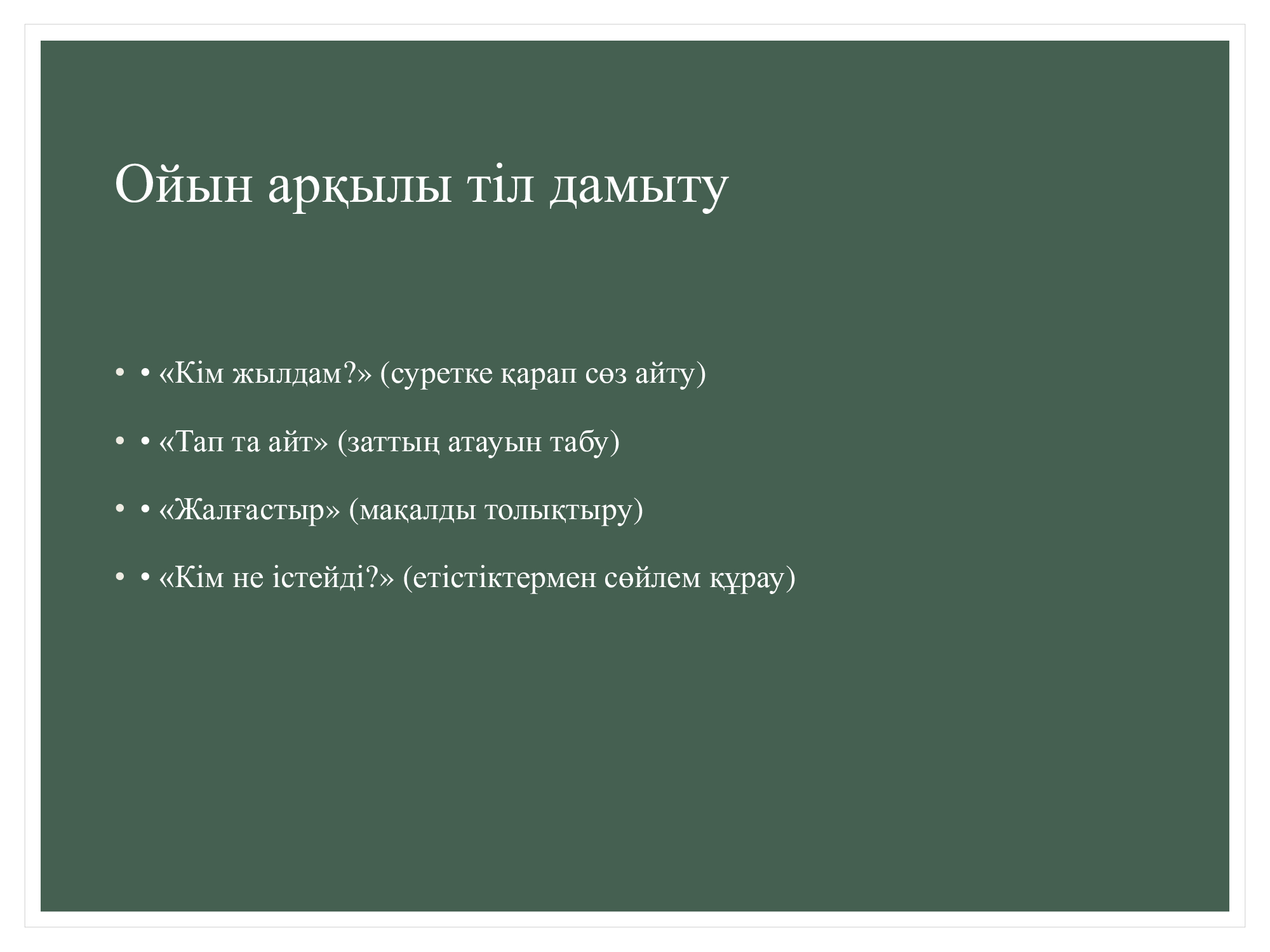 Ойын арқылы тіл дамыту

• • «Кім жылдам?» (суретке қарап сөз айту)

• • «Тап та айт» (заттың атауын табу)

• • «Жалғастыр» (мақалды толықтыру)

• • «Кім не істейді?» (етістіктермен сөйлем құрау)